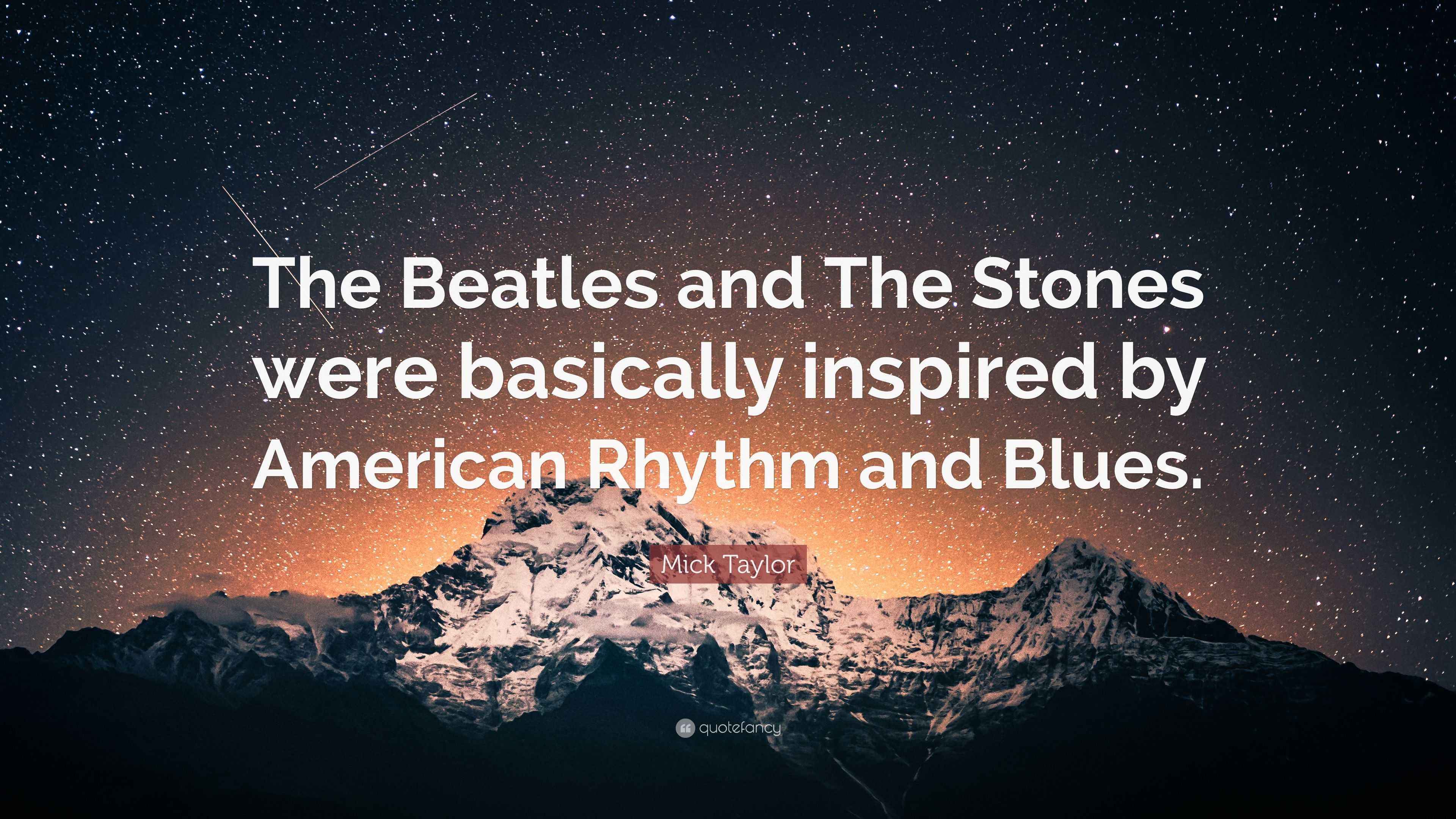 The Beatles and The Stones were basically inspired by American Rhythm and Blues.

Mick Taylor

quotefancy